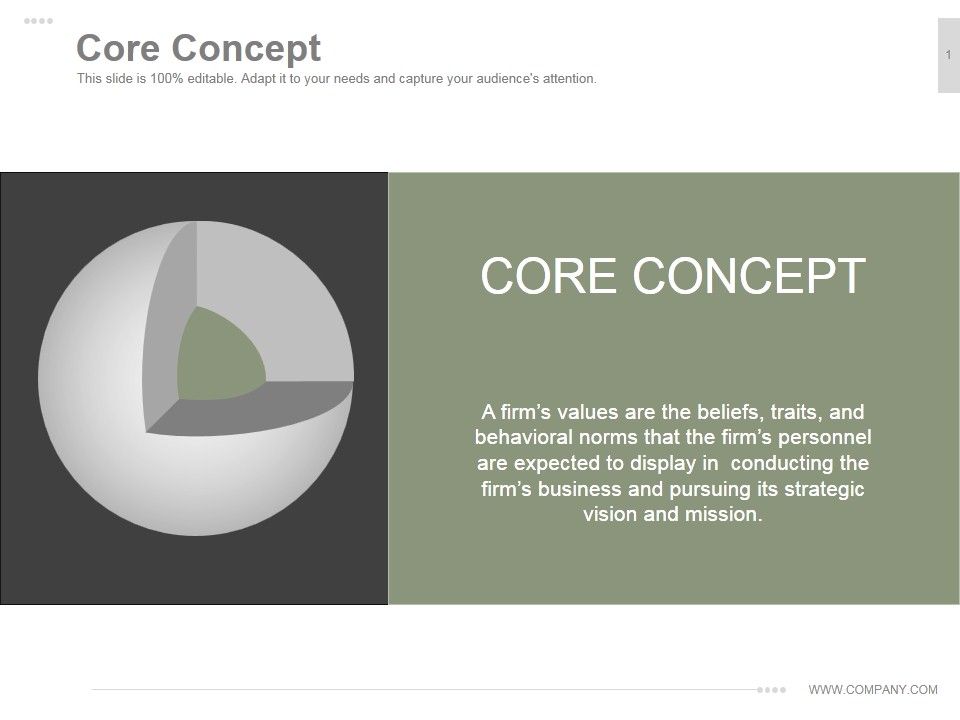 Core Concept
This slide is 100% editable. Adapt it to your needs and capture your audience's attention.

1

CORE CONCEPT

A firm's values are the beliefs, traits, and behavioral norms that the firm's personnel are expected to display in conducting the firm's business and pursuing its strategic vision and mission.

WWW.COMPANY.COM